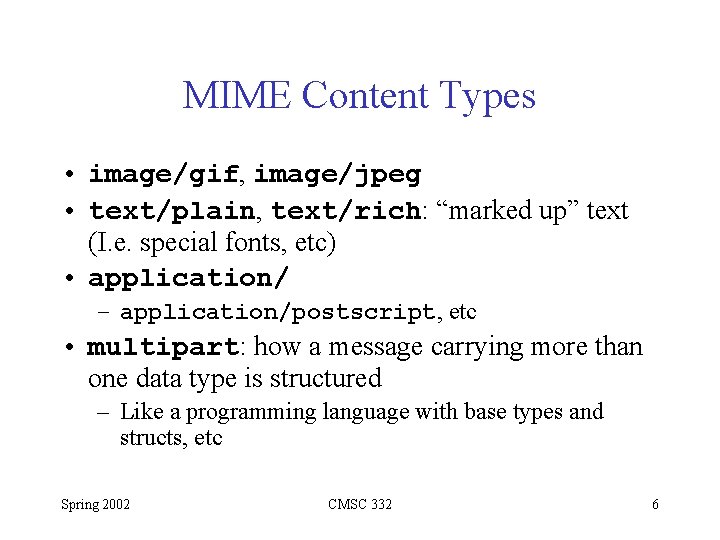 MIME Content Types

• image/gif, image/jpeg
• text/plain, text/rich: “marked up” text (I.e. special fonts, etc)
• application/
– application/postscript, etc
• multipart: how a message carrying more than one data type is structured
– Like a programming language with base types and structs, etc

Spring 2002
CMSC 332
6